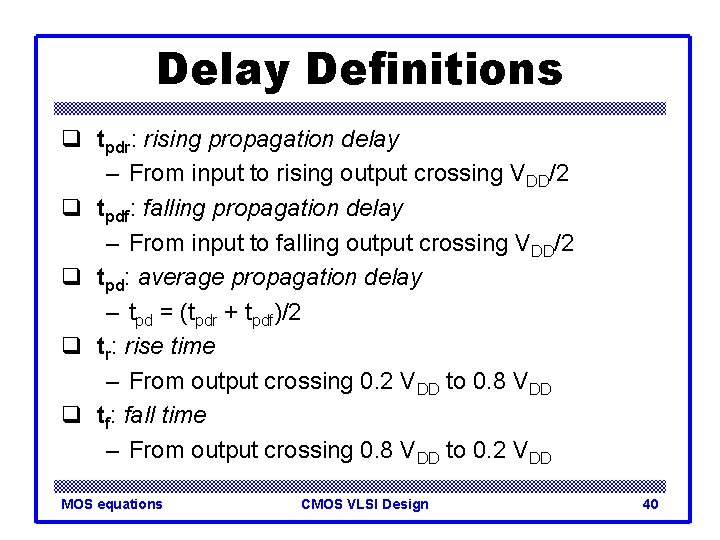 Delay Definitions

❑ $t_{pdr}$: rising propagation delay
– From input to rising output crossing $V_{DD}/2$

❑ $t_{pdf}$: falling propagation delay
– From input to falling output crossing $V_{DD}/2$

❑ $t_{pd}$: average propagation delay
– $t_{pd} = (t_{pdr} + t_{pdf})/2$

❑ $t_r$: rise time
– From output crossing 0.2 $V_{DD}$ to 0.8 $V_{DD}$

❑ $t_f$: fall time
– From output crossing 0.8 $V_{DD}$ to 0.2 $V_{DD}$

MOS equations CMOS VLSI Design 40